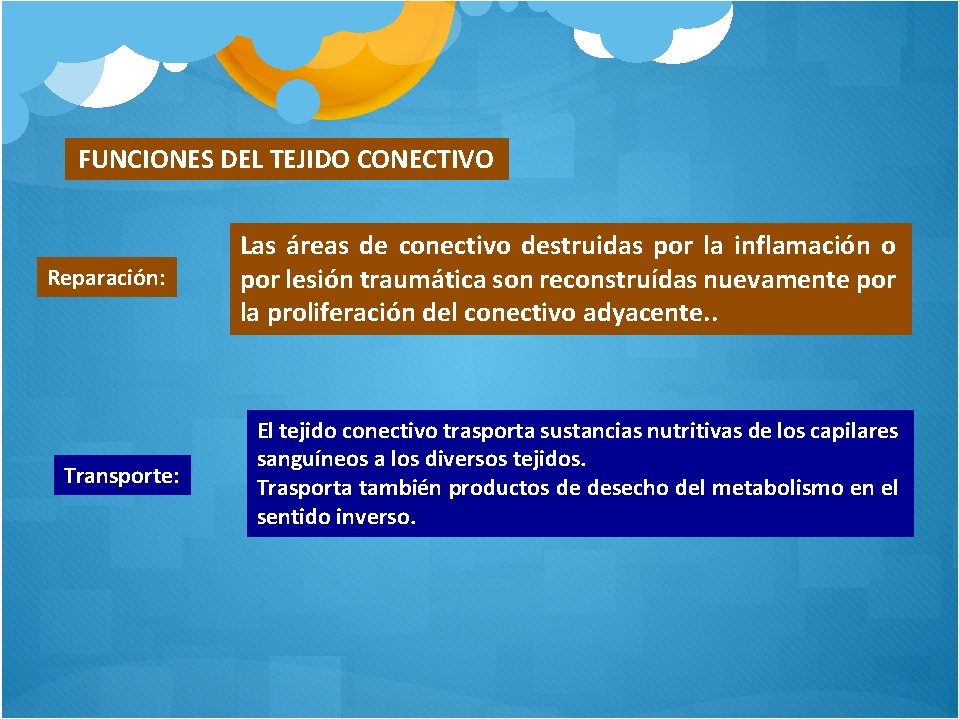 FUNCIONES DEL TEJIDO CONECTIVO

Reparación:

Las áreas de conectivo destruidas por la inflamación o por lesión traumática son reconstruídas nuevamente por la proliferación del conectivo adyacente..

Transporte:

El tejido conectivo trasporta sustancias nutritivas de los capilares sanguíneos a los diversos tejidos.
Trasporta también productos de desecho del metabolismo en el sentido inverso.